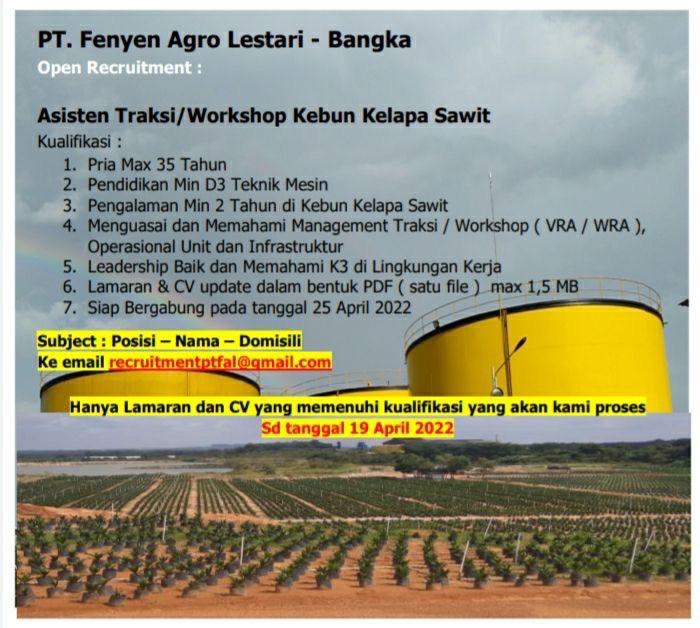 PT. Fenyen Agro Lestari - Bangka
Open Recruitment :

Asisten Traksi/Workshop Kebun Kelapa Sawit
Kualifikasi :
1. Pria Max 35 Tahun
2. Pendidikan Min D3 Teknik Mesin
3. Pengalaman Min 2 Tahun di Kebun Kelapa Sawit
4. Menguasai dan Memahami Management Traksi / Workshop ( VRA / WRA ), Operasional Unit dan Infrastruktur
5. Leadership Baik dan Memahami K3 di Lingkungan Kerja
6. Lamaran & CV update dalam bentuk PDF ( satu file ) max 1,5 MB
7. Siap Bergabung pada tanggal 25 April 2022

Subject : Posisi – Nama – Domisili
Ke email recruitmentptfal@gmail.com

Hanya Lamaran dan CV yang memenuhi kualifikasi yang akan kami proses
Sd tanggal 19 April 2022